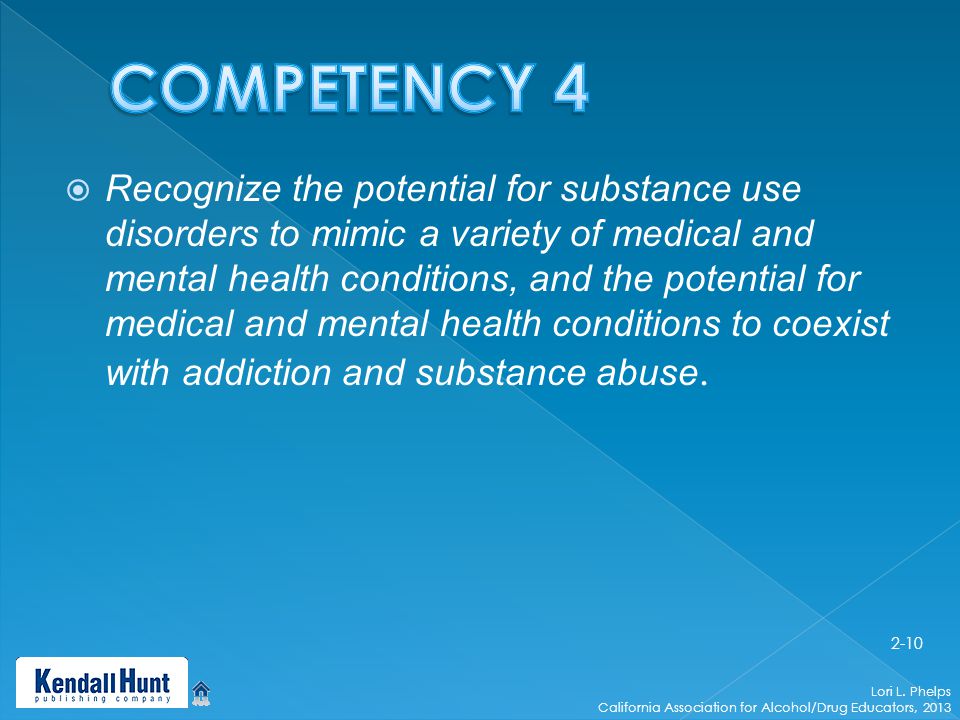 COMPETENCY 4

Recognize the potential for substance use disorders to mimic a variety of medical and mental health conditions, and the potential for medical and mental health conditions to coexist with addiction and substance abuse.

2-10

Kendall Hunt
publishing company

Lori L. Phelps
California Association for Alcohol/Drug Educators, 2013